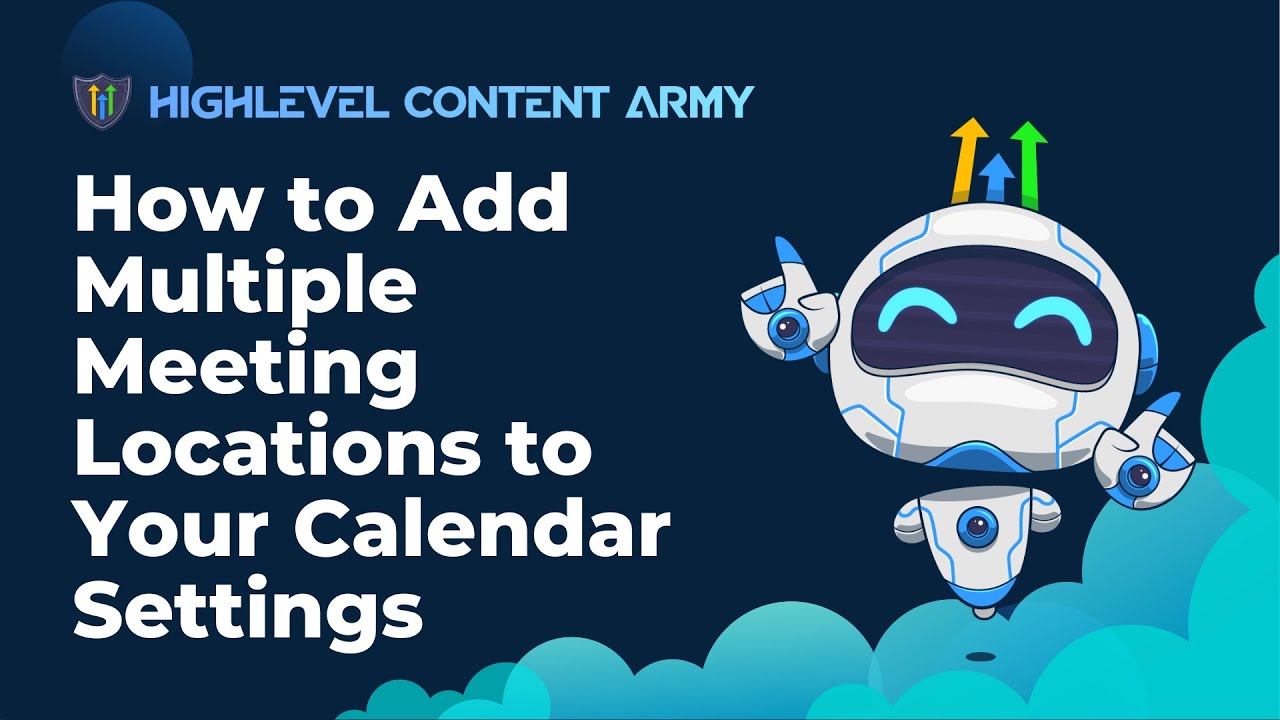 HIGHLEVEL CONTENT ARMY

How to Add Multiple Meeting Locations to Your Calendar Settings